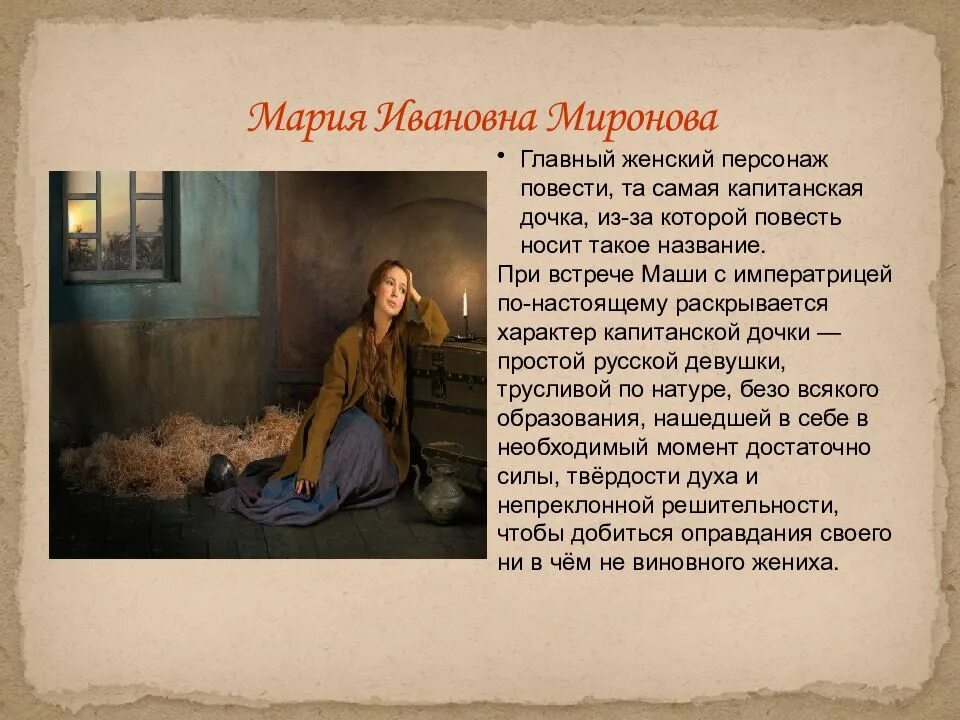 Мария Ивановна Миронова

• Главный женский персонаж повести, та самая капитанская дочка, из-за которой повесть носит такое название.

При встрече Маши с императрицей по-настоящему раскрывается характер капитанской дочки — простой русской девушки, трусливой по натуре, безо всякого образования, нашедшей в себе в необходимый момент достаточно силы, твёрдости духа и непреклонной решительности, чтобы добиться оправдания своего ни в чём не виновного жениха.